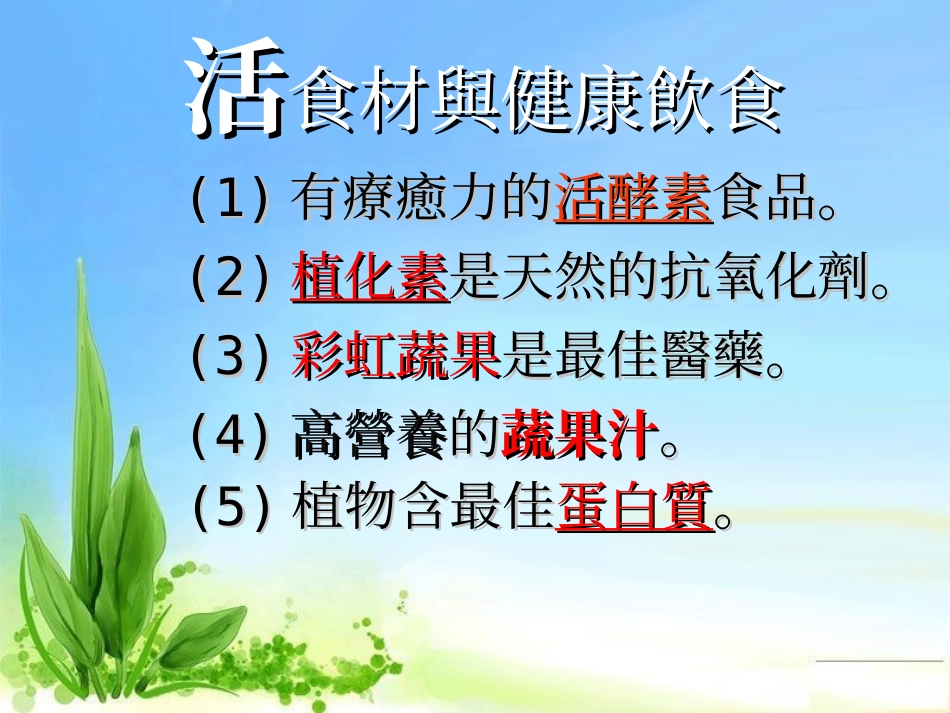 活食材與健康飲食

(1) 有療癒力的活酵素食品。

(2) 植化素是天然的抗氧化劑。

(3) 彩虹蔬果是最佳醫藥。

(4) 高營養的蔬果汁。

(5) 植物含最佳蛋白質。